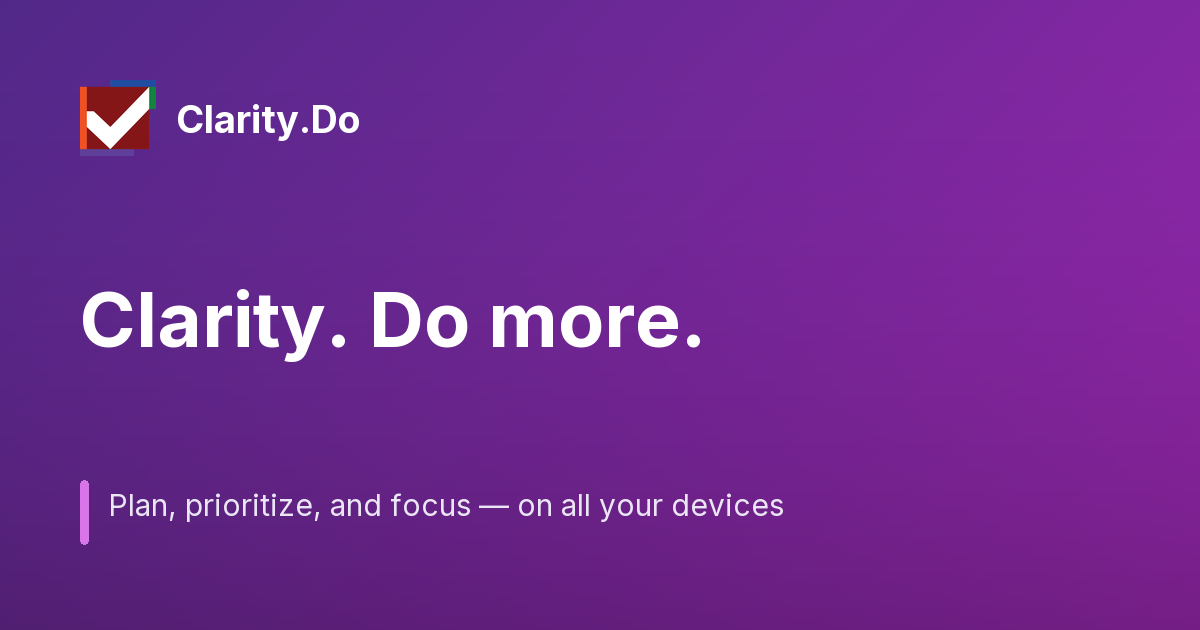 Clarity.Do

Clarity. Do more.

Plan, prioritize, and focus — on all your devices